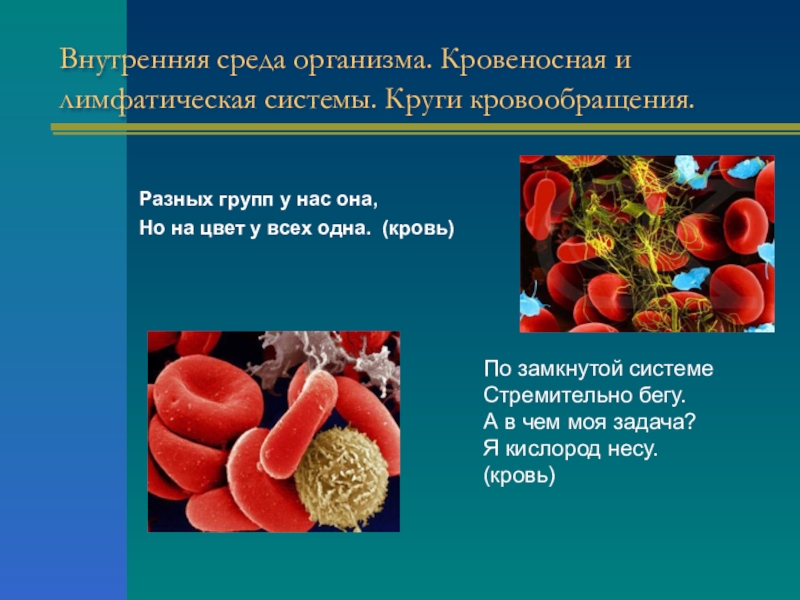 Внутренняя среда организма. Кровеносная и лимфатическая системы. Круги кровообращения.

Разных групп у нас она,
Но на цвет у всех одна. (кровь)

По замкнутой системе
Стремительно бегу.
А в чем моя задача?
Я кислород несу.
(кровь)